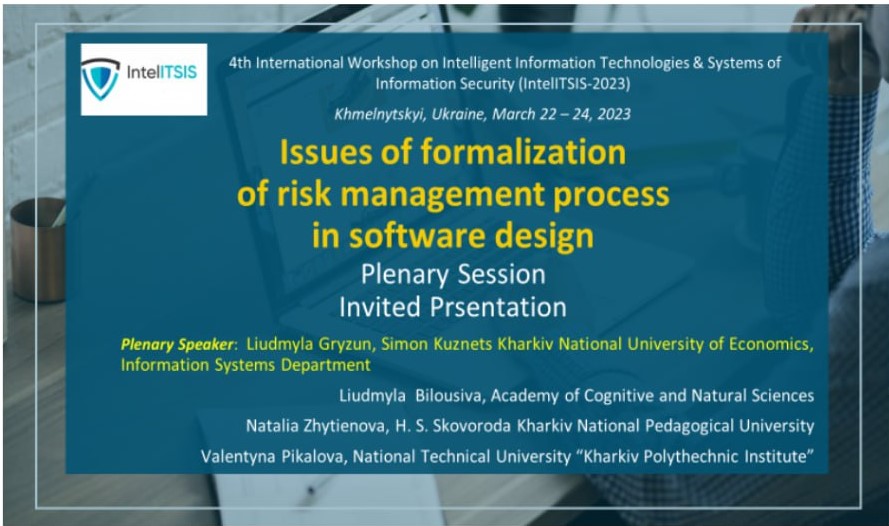 IntelITSIS

4th International Workshop on Intelligent Information Technologies & Systems of Information Security (IntelITSIS-2023)

Khmelnytskyi, Ukraine, March 22 – 24, 2023

Issues of formalization of risk management process in software design

Plenary Session
Invited Prsentation

Plenary Speaker: Liudmyla Gryzun, Simon Kuznets Kharkiv National University of Economics, Information Systems Department

Liudmyla Bilousiva, Academy of Cognitive and Natural Sciences

Natalia Zhytienova, H. S. Skovoroda Kharkiv National Pedagogical University

Valentyna Pikalova, National Technical University "Kharkiv Polythechnic Institute"